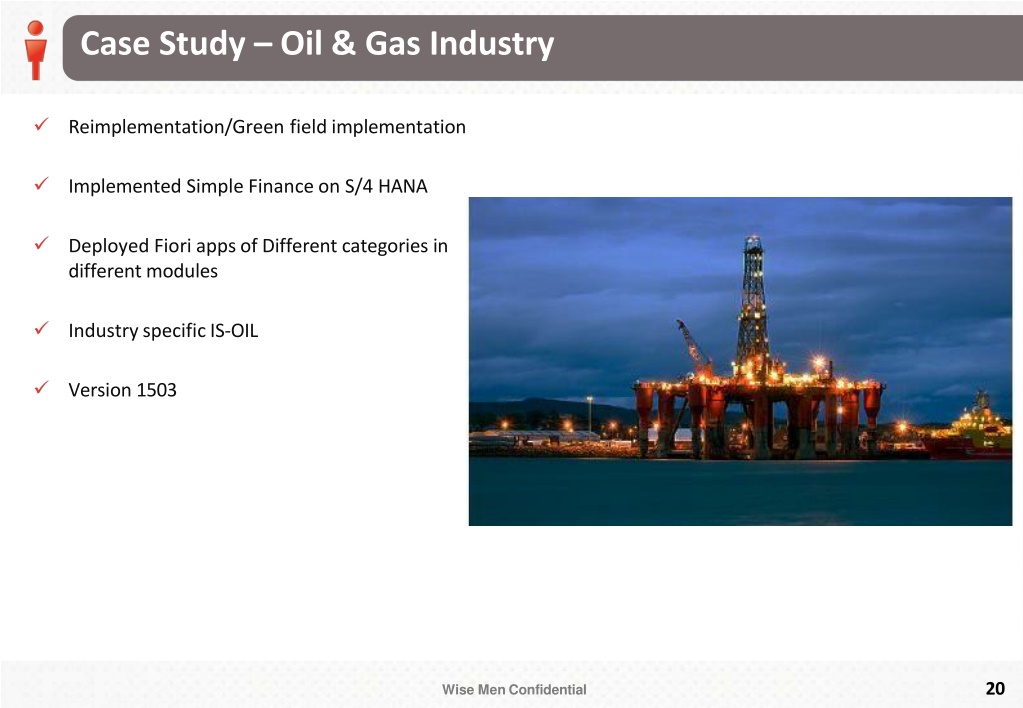 Case Study – Oil & Gas Industry

✓ Reimplementation/Green field implementation

✓ Implemented Simple Finance on S/4 HANA

✓ Deployed Fiori apps of Different categories in different modules

✓ Industry specific IS-OIL

✓ Version 1503

Wise Men Confidential

20